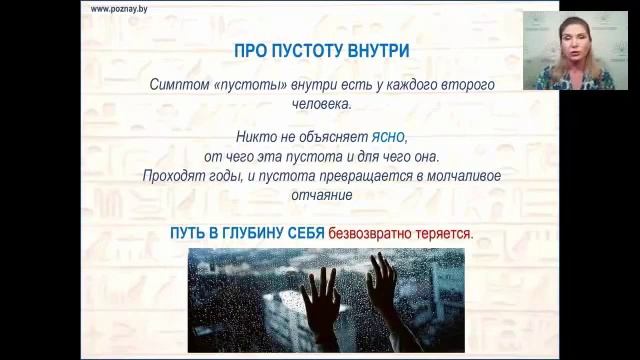 www.poznay.by

ПРО ПУСТОТУ ВНУТРИ

Симптом «пустоты» внутри есть у каждого второго человека.

Никто не объясняет ЯСНО, от чего эта пустота и для чего она. Проходят годы, и пустота превращается в молчаливое отчаяние

ПУТЬ В ГЛУБИНУ СЕБЯ безвозвратно теряется.